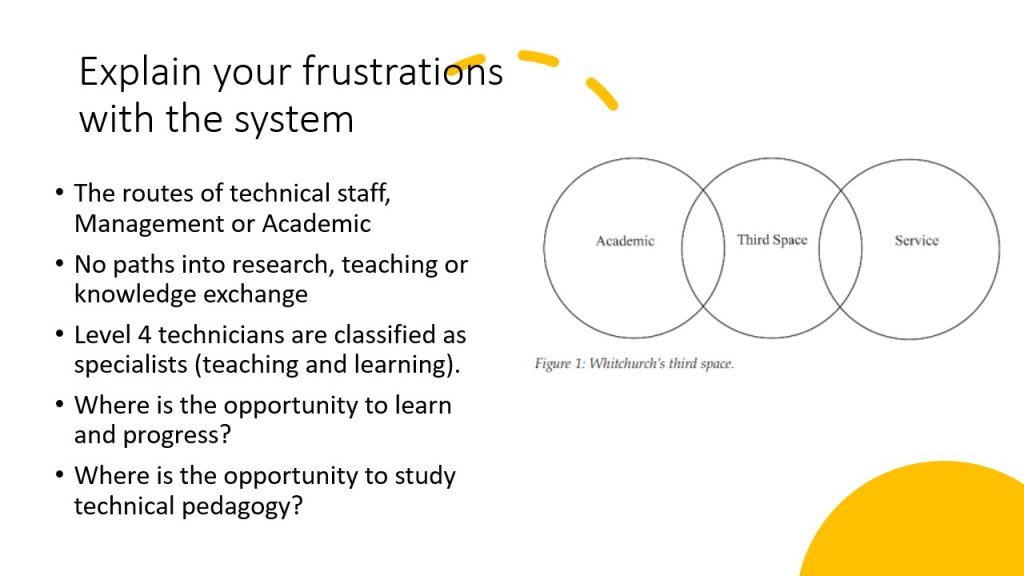 Explain your frustrations with the system

• The routes of technical staff, Management or Academic
• No paths into research, teaching or knowledge exchange
• Level 4 technicians are classified as specialists (teaching and learning).
• Where is the opportunity to learn and progress?
• Where is the opportunity to study technical pedagogy?

Academic
Third Space
Service

Figure 1: Whitchurch's third space.